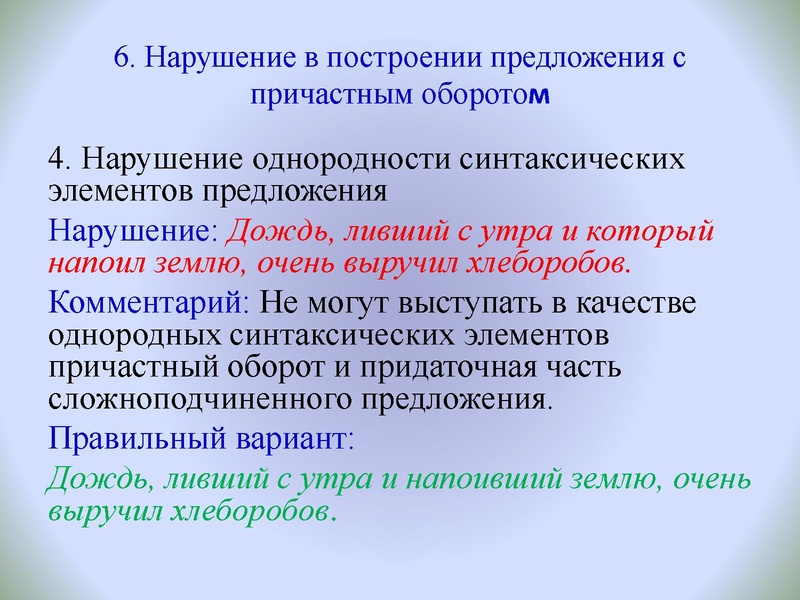 6. Нарушение в построении предложения с причастным оборотом

4. Нарушение однородности синтаксических элементов предложения

Нарушение: Дождь, ливший с утра и который напоил землю, очень выручил хлеборобов.

Комментарий: Не могут выступать в качестве однородных синтаксических элементов причастный оборот и придаточная часть сложноподчиненного предложения.

Правильный вариант:

Дождь, ливший с утра и напоивший землю, очень выручил хлеборобов.